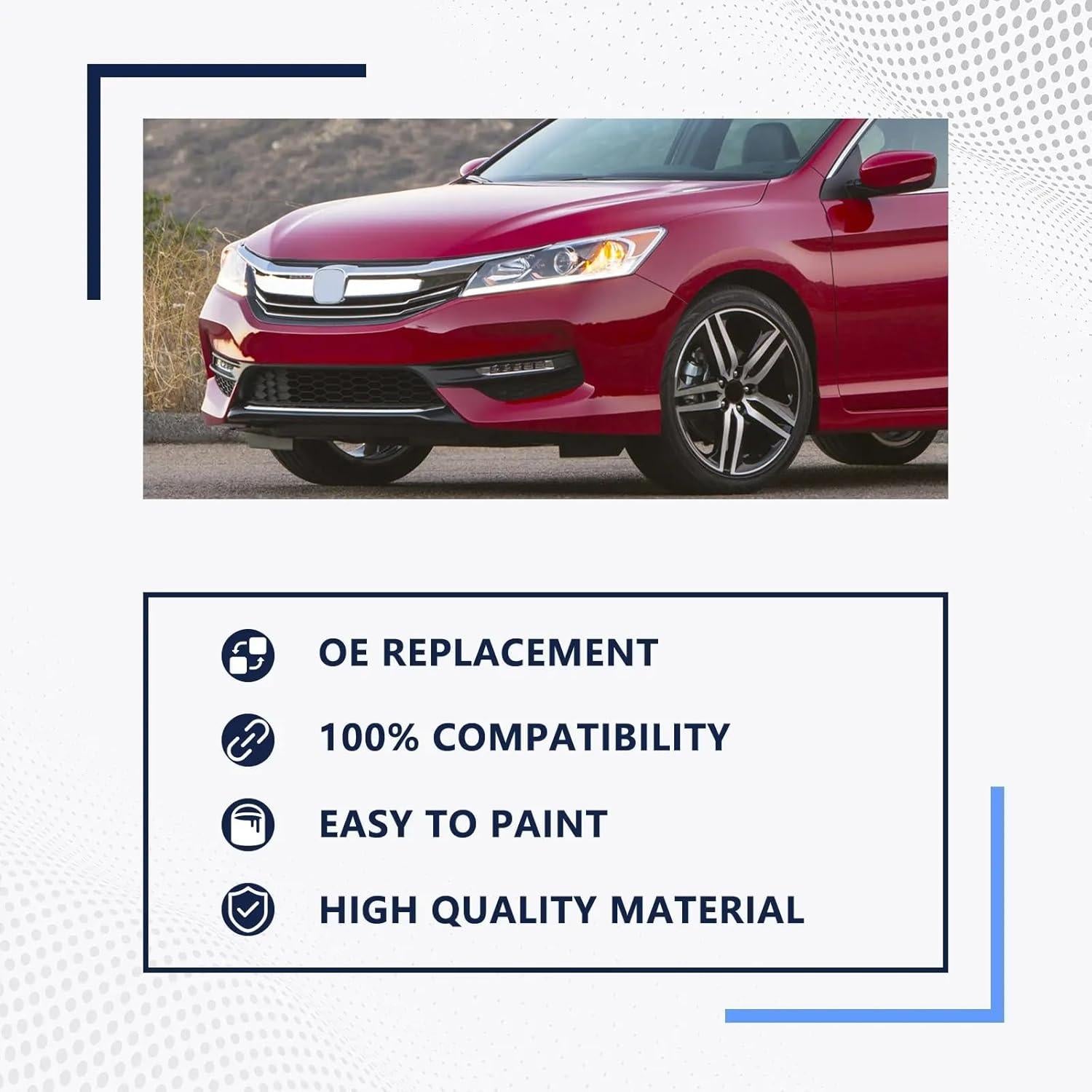 OE REPLACEMENT

100% COMPATIBILITY

EASY TO PAINT

HIGH QUALITY MATERIAL